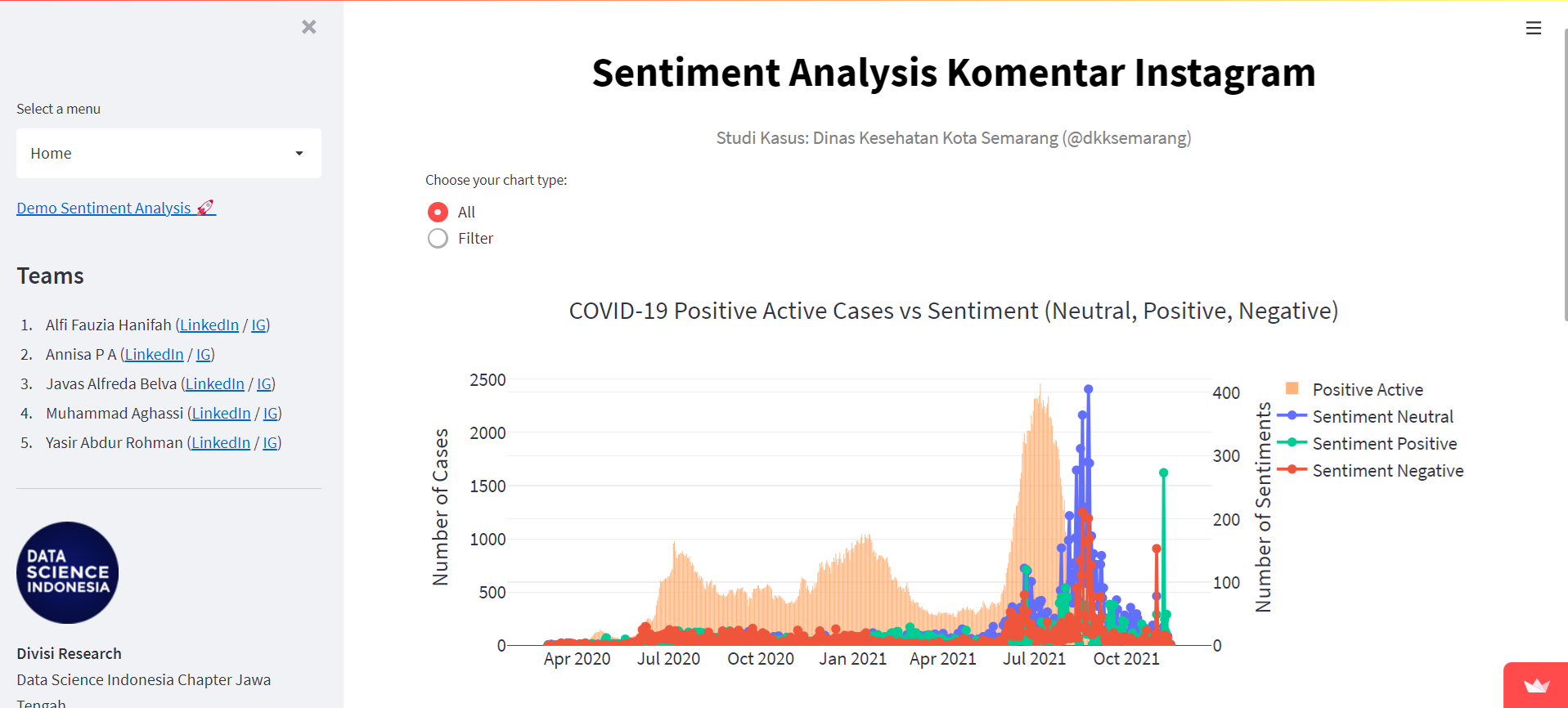 ×

Select a menu

Home

Demo Sentiment Analysis 🚀

Teams

1. Alfi Fauzia Hanifah (LinkedIn / IG)
2. Annisa P A (LinkedIn / IG)
3. Javas Alfreda Belva (LinkedIn / IG)
4. Muhammad Aghassi (LinkedIn / IG)
5. Yasir Abdur Rohman (LinkedIn / IG)

DATA SCIENCE INDONESIA

Divisi Research

Data Science Indonesia Chapter Jawa Tengah

Sentiment Analysis Komentar Instagram

Studi Kasus: Dinas Kesehatan Kota Semarang (@dkksemarang)

Choose your chart type:

All

Filter

COVID-19 Positive Active Cases vs Sentiment (Neutral, Positive, Negative)

Number of Cases

2500
2000
1500
1000
500
0

Apr 2020 Jul 2020 Oct 2020 Jan 2021 Apr 2021 Jul 2021 Oct 2021

400
300
200
100
0

Number of Sentiments

Positive Active
Sentiment Neutral
Sentiment Positive
Sentiment Negative